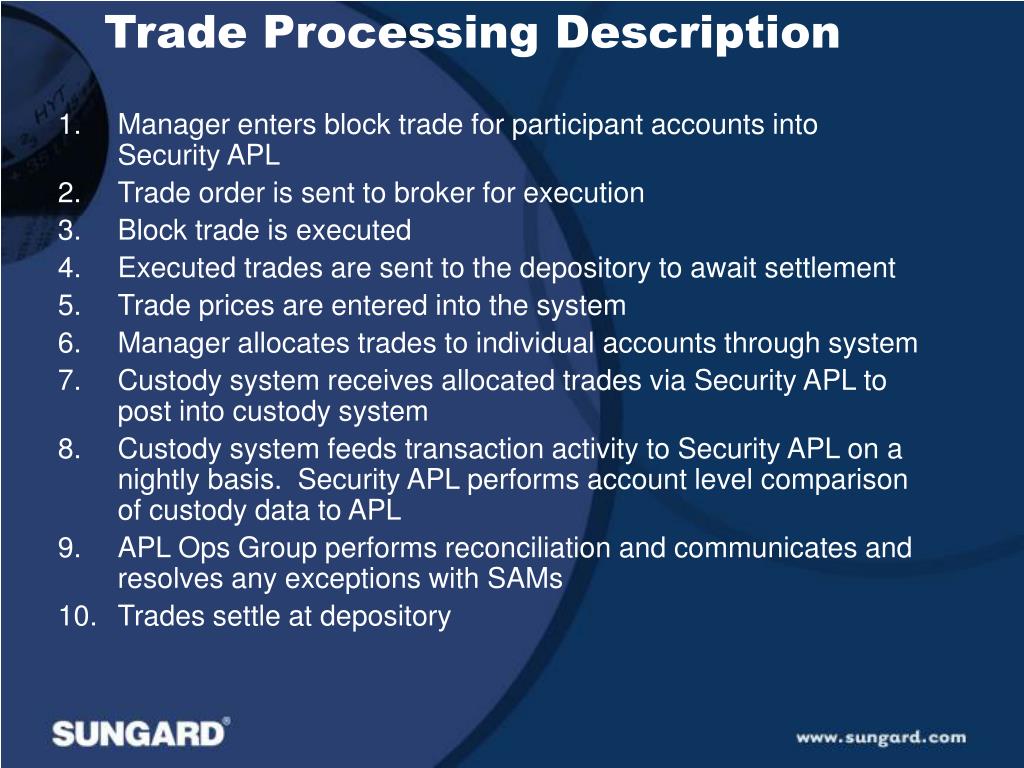 Trade Processing Description

1. Manager enters block trade for participant accounts into Security APL
2. Trade order is sent to broker for execution
3. Block trade is executed
4. Executed trades are sent to the depository to await settlement
5. Trade prices are entered into the system
6. Manager allocates trades to individual accounts through system
7. Custody system receives allocated trades via Security APL to post into custody system
8. Custody system feeds transaction activity to Security APL on a nightly basis. Security APL performs account level comparison of custody data to APL
9. APL Ops Group performs reconciliation and communicates and resolves any exceptions with SAMs
10. Trades settle at depository

SUNGARD®

www.sungard.com